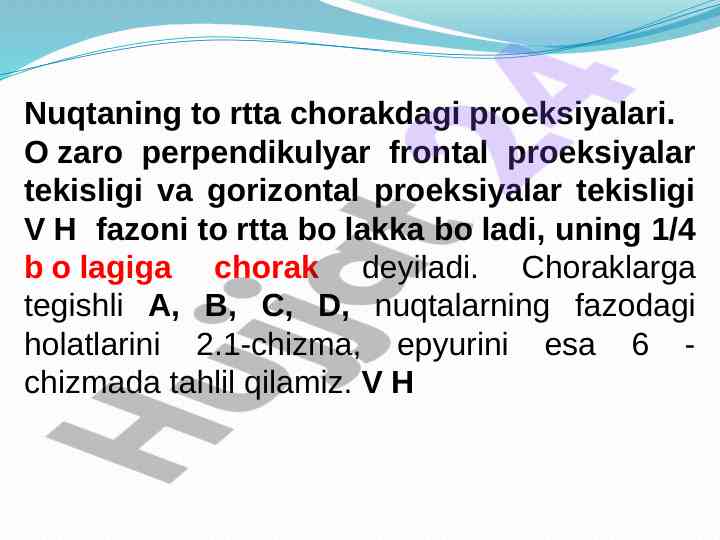 Nuqtaning to rtta chorakdagi proeksiyalari.

O zaro perpendikulyar frontal proeksiyalar tekisligi va gorizontal proeksiyalar tekisligi V H fazoni to rtta bo lakka bo ladi, uning 1/4 b o lagiga chorak deyiladi. Choraklarga tegishli A, B, C, D, nuqtalarning fazodagi holatlarini 2.1-chizma, epyurini esa 6 - chizmada tahlil qilamiz. V H

Hujjat 24